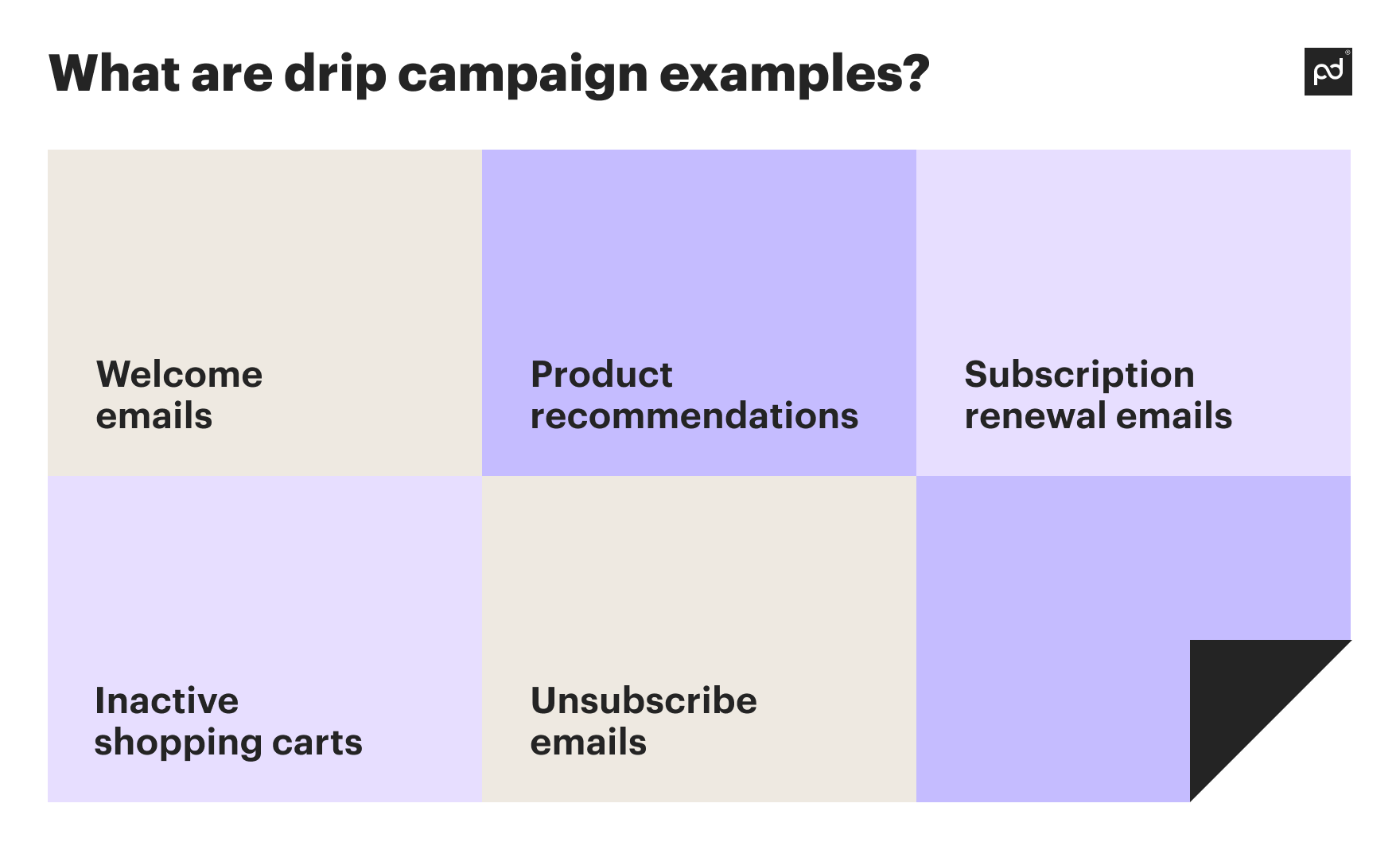 What are drip campaign examples?

pd

Welcome emails

Product recommendations

Subscription renewal emails

Inactive shopping carts

Unsubscribe emails